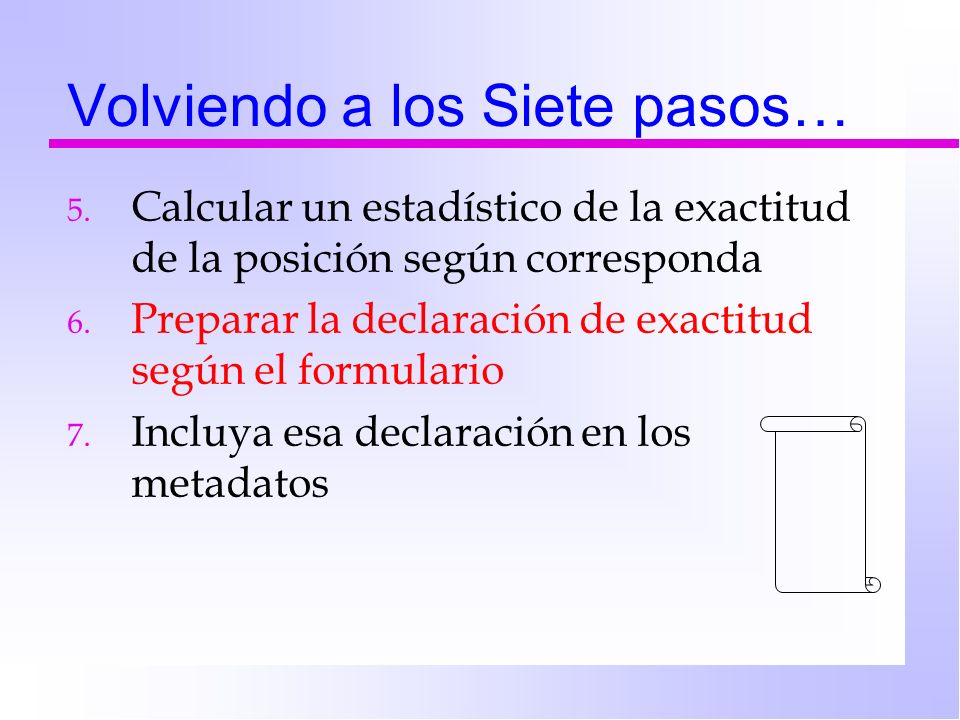 Volviendo a los Siete pasos…

5. Calcular un estadístico de la exactitud de la posición según corresponda

6. Preparar la declaración de exactitud según el formulario

7. Incluya esa declaración en los metadatos